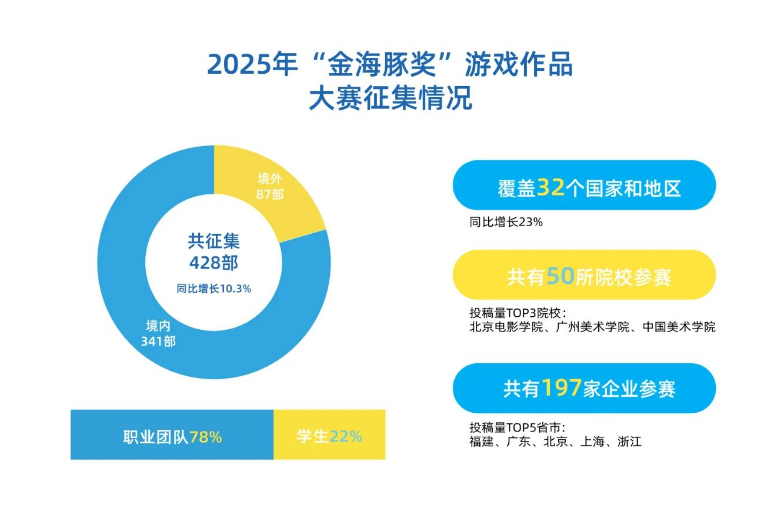 2025年“金海豚奖”游戏作品
大赛征集情况

境外
87部

共征集
428部
同比增长10.3%

境内
341部

职业团队78%

学生22%

覆盖32个国家和地区
同比增长23%

共有50所院校参赛
投稿量TOP3院校：
北京电影学院、广州美术学院、中国美术学院

共有197家企业参赛
投稿量TOP5省市：
福建、广东、北京、上海、浙江